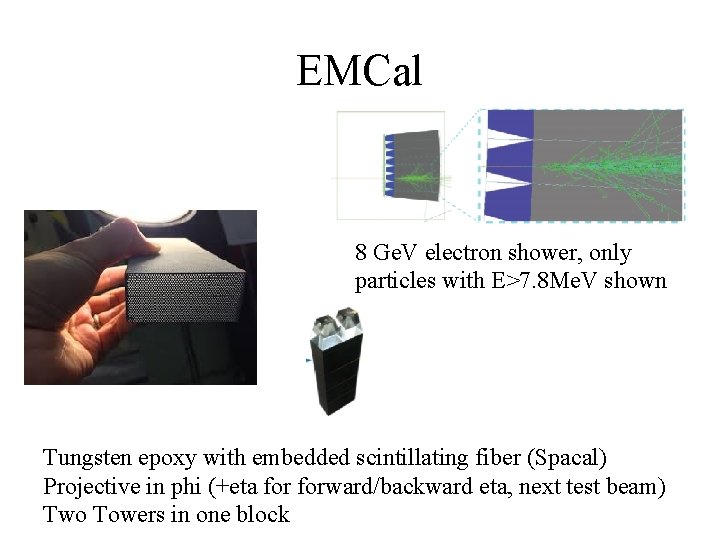 EMCal

8 GeV electron shower, only particles with E>7.8MeV shown

Tungsten epoxy with embedded scintillating fiber (Spacal)
Projective in phi (+eta for forward/backward eta, next test beam)
Two Towers in one block